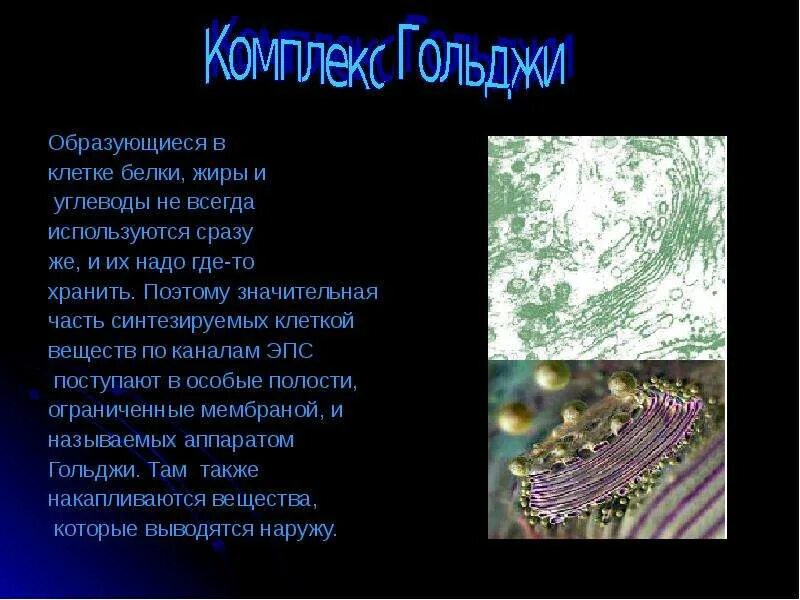 Комплекс Гольджи

Образующиеся в клетке белки, жиры и углеводы не всегда используются сразу же, и их надо где-то хранить. Поэтому значительная часть синтезируемых клеткой веществ по каналам ЭПС поступают в особые полости, ограниченные мембраной, и называемых аппаратом Гольджи. Там также накапливаются вещества, которые выводятся наружу.